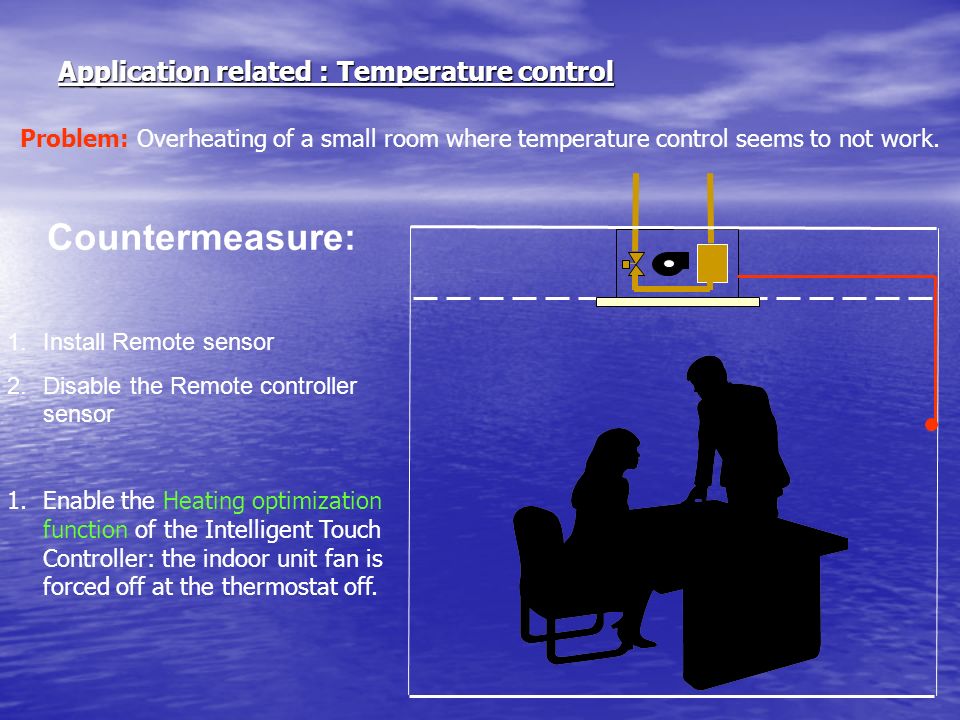 Application related : Temperature control

Problem: Overheating of a small room where temperature control seems to not work.

Countermeasure:

1. Install Remote sensor
2. Disable the Remote controller sensor

1. Enable the Heating optimization function of the Intelligent Touch Controller: the indoor unit fan is forced off at the thermostat off.